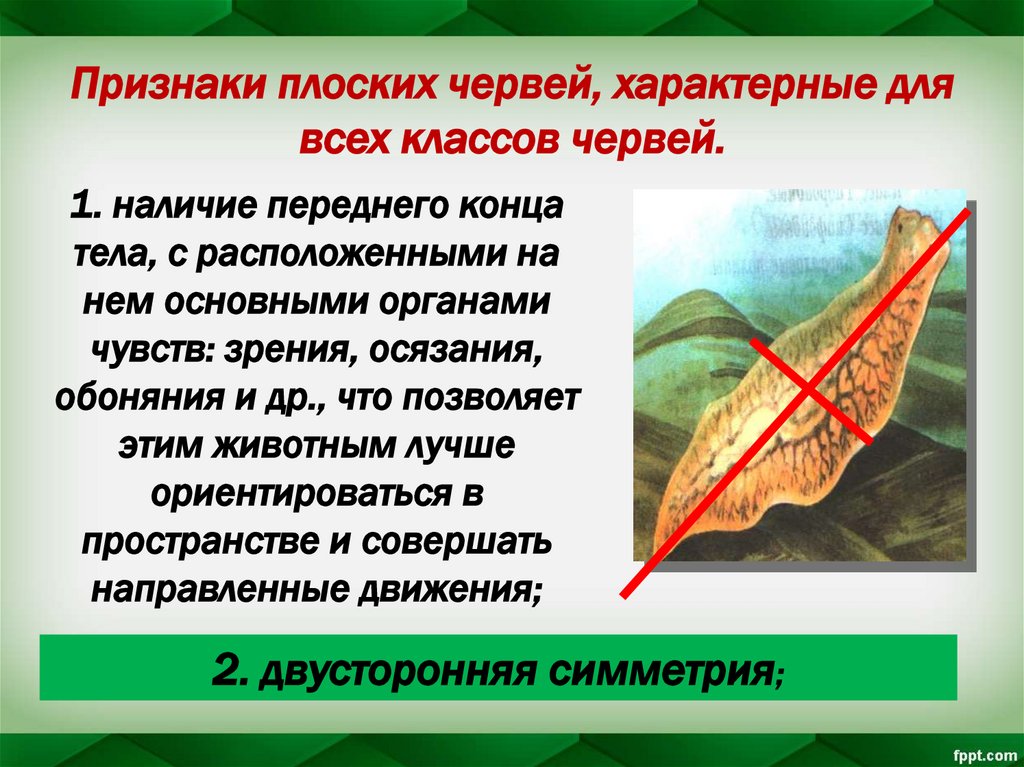 Признаки плоских червей, характерные для всех классов червей.

1. наличие переднего конца тела, с расположенными на нем основными органами чувств: зрения, осязания, обоняния и др., что позволяет этим животным лучше ориентироваться в пространстве и совершать направленные движения;

2. двусторонняя симметрия;

fppt.com